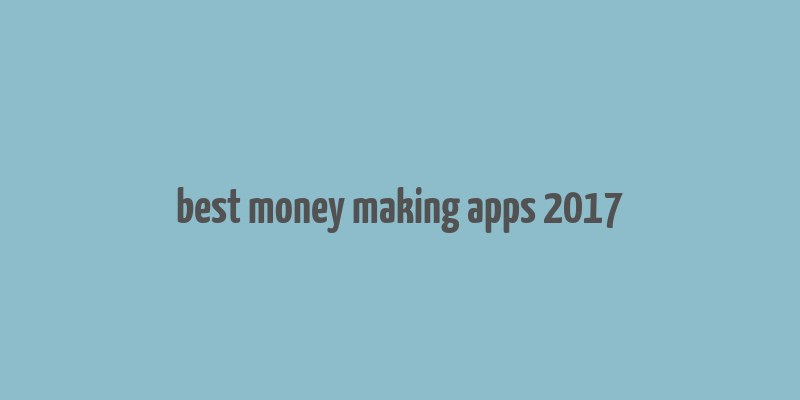 best money making apps 2017